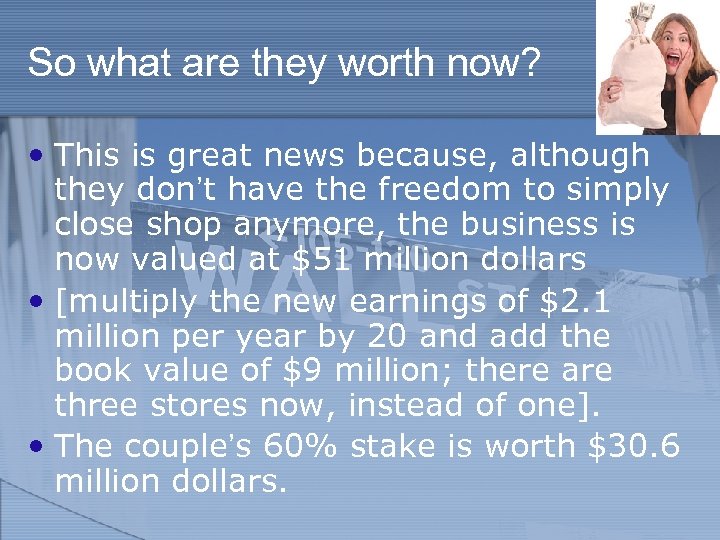 So what are they worth now?

• This is great news because, although they don't have the freedom to simply close shop anymore, the business is now valued at \$51 million dollars

• [multiply the new earnings of \$2.1 million per year by 20 and add the book value of \$9 million; there are three stores now, instead of one].

• The couple's 60% stake is worth \$30.6 million dollars.